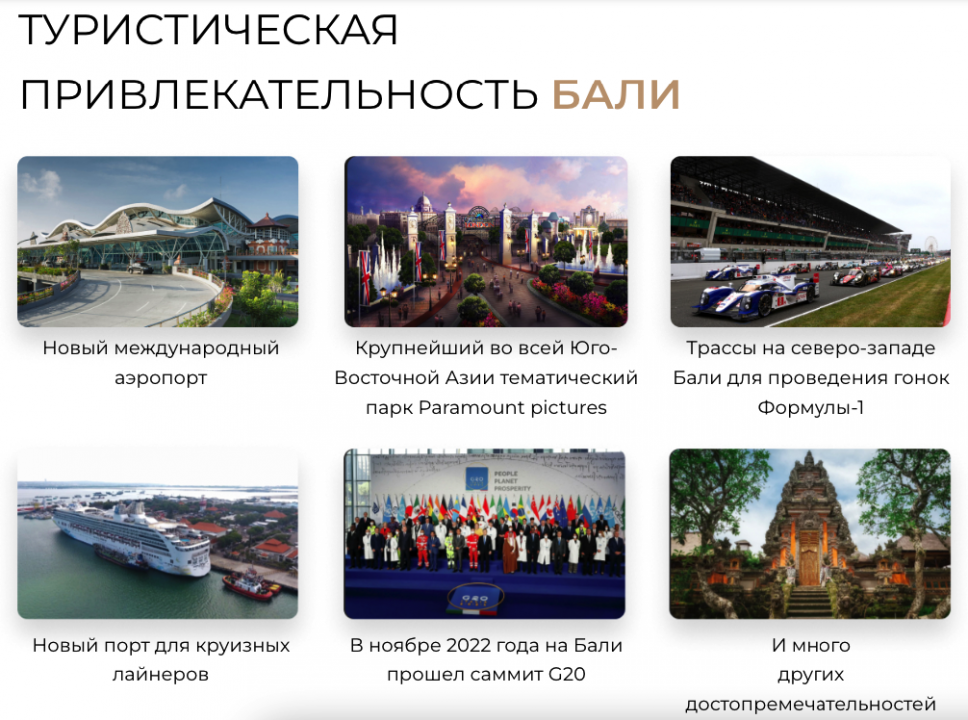 ТУРИСТИЧЕСКАЯ ПРИВЛЕКАТЕЛЬНОСТЬ БАЛИ

Новый международный аэропорт

Крупнейший во всей Юго-Восточной Азии тематический парк Paramount pictures

Трассы на северо-западе Бали для проведения гонок Формулы-1

Новый порт для круизных лайнеров

PEOPLE PLANET PROSPERITY

G20

В ноябре 2022 года на Бали прошел саммит G20

И много других достопремечательностей